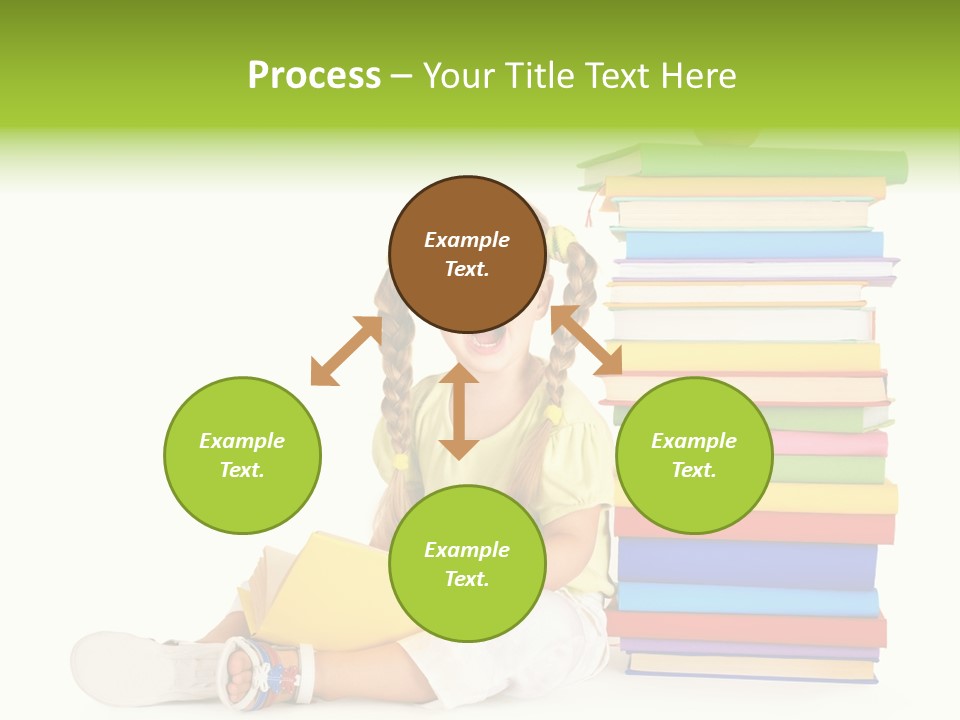 Process – Your Title Text Here

Example Text.

Example Text.

Example Text.

Example Text.